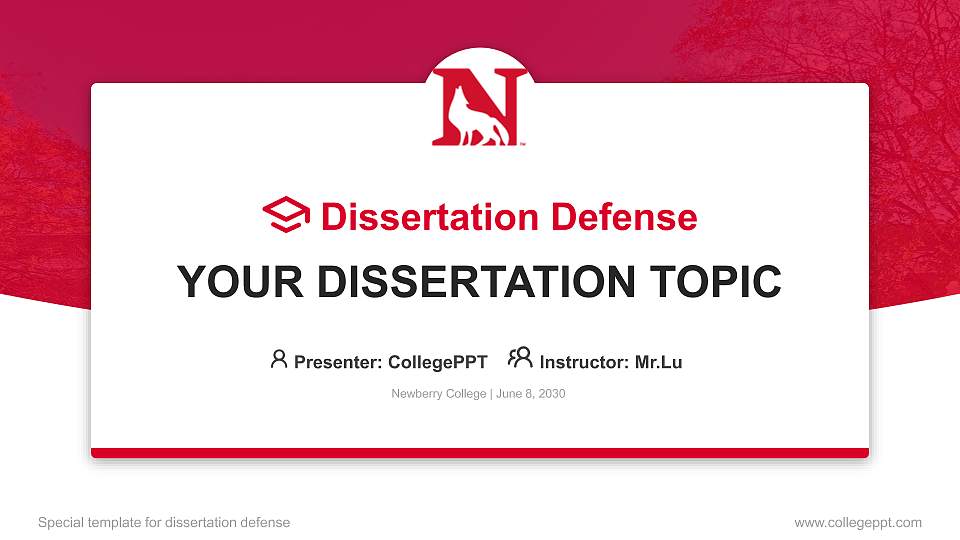 N

Dissertation Defense

YOUR DISSERTATION TOPIC

Presenter: CollegePPT Instructor: Mr.Lu

Newberry College | June 8, 2030

Special template for dissertation defense

www.collegeppt.com